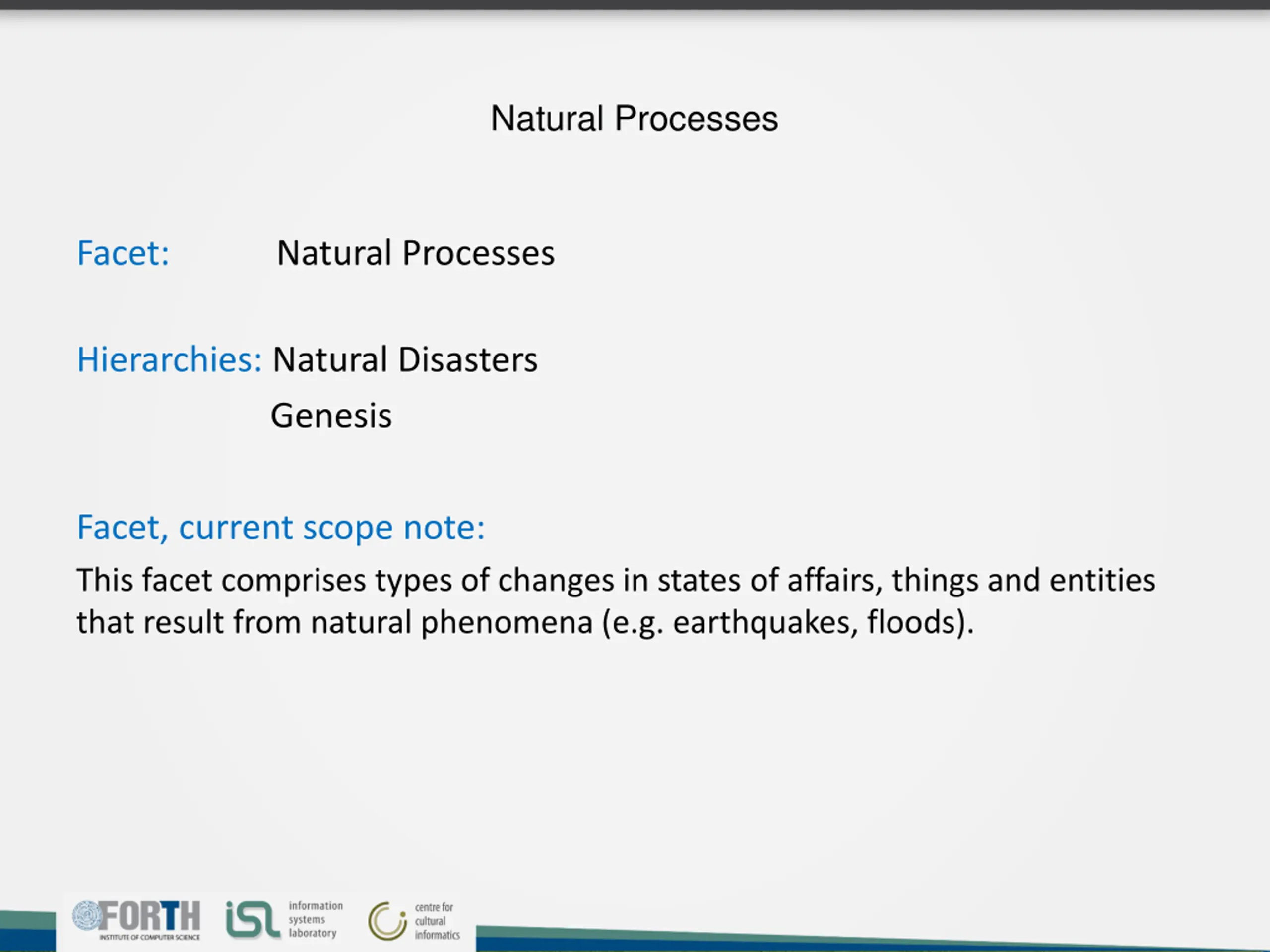 Natural Processes

Facet: Natural Processes

Hierarchies: Natural Disasters
Genesis

Facet, current scope note:
This facet comprises types of changes in states of affairs, things and entities that result from natural phenomena (e.g. earthquakes, floods).

FORTH
INSTITUTE OF COMPUTER SCIENCE
isl information systems laboratory
centre for cultural informatics